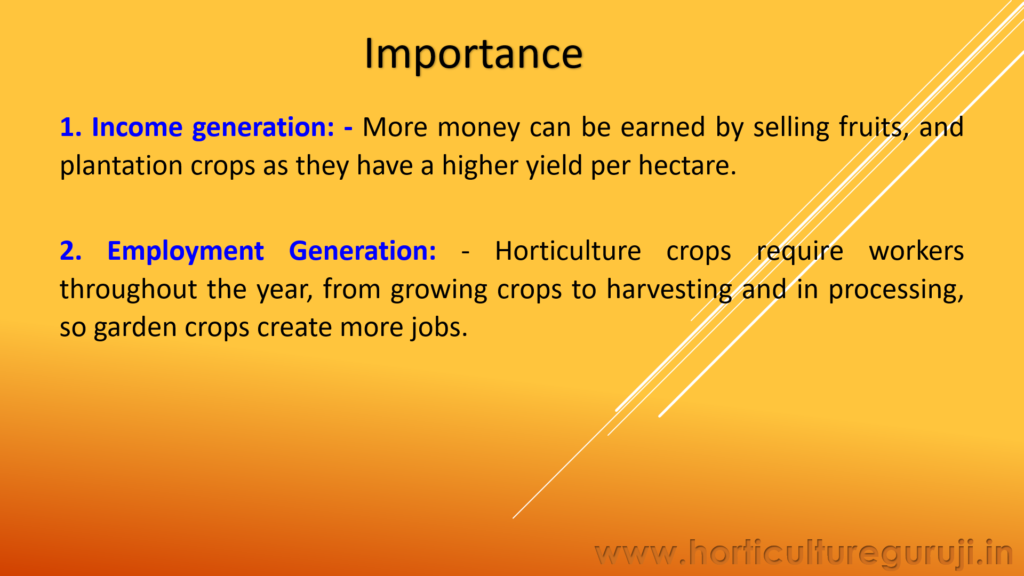 Importance

1. Income generation: - More money can be earned by selling fruits, and plantation crops as they have a higher yield per hectare.

2. Employment Generation: - Horticulture crops require workers throughout the year, from growing crops to harvesting and in processing, so garden crops create more jobs.

www.horticultureguruji.in